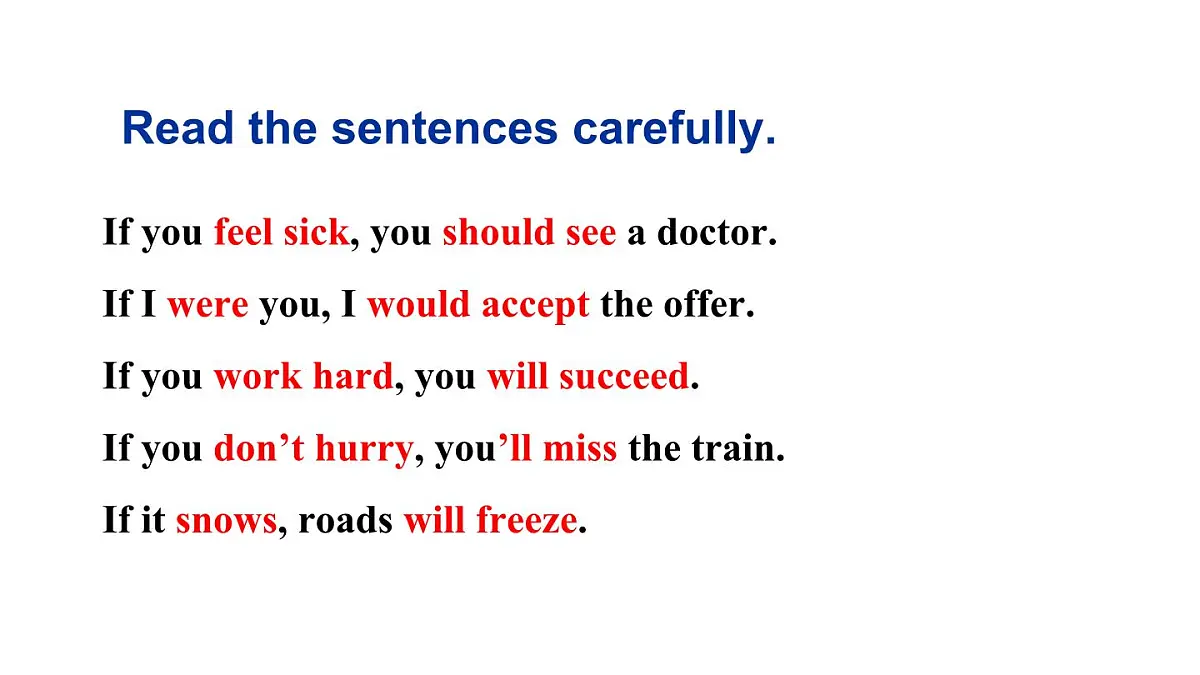 Read the sentences carefully.

If you feel sick, you should see a doctor.

If I were you, I would accept the offer.

If you work hard, you will succeed.

If you don’t hurry, you’ll miss the train.

If it snows, roads will freeze.